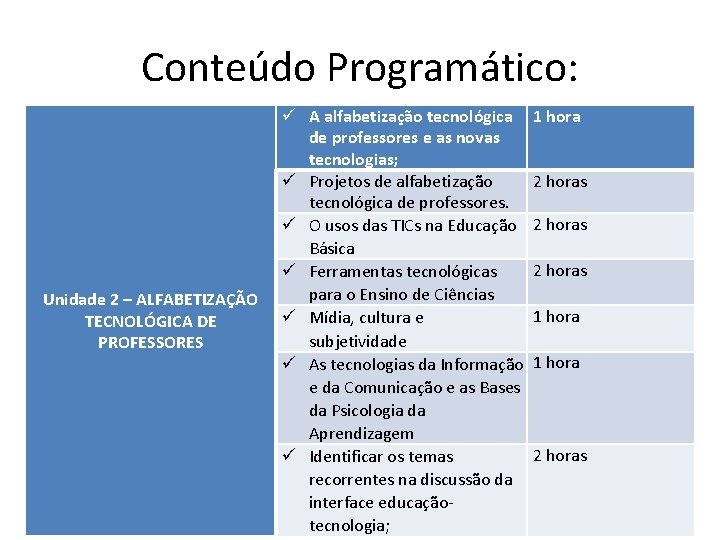 Conteúdo Programático:

| Unidade 2 – ALFABETIZAÇÃO TECNOLÓGICA DE PROFESSORES | ✓ A alfabetização tecnológica de professores e as novas tecnologias; | 1 hora |
|---|---|---|
| | ✓ Projetos de alfabetização tecnológica de professores. | 2 horas |
| | ✓ O usos das TICs na Educação Básica | 2 horas |
| | ✓ Ferramentas tecnológicas para o Ensino de Ciências | 2 horas |
| | ✓ Mídia, cultura e subjetividade | 1 hora |
| | ✓ As tecnologias da Informação e da Comunicação e as Bases da Psicologia da Aprendizagem | 1 hora |
| | ✓ Identificar os temas recorrentes na discussão da interface educação-tecnologia; | 2 horas |